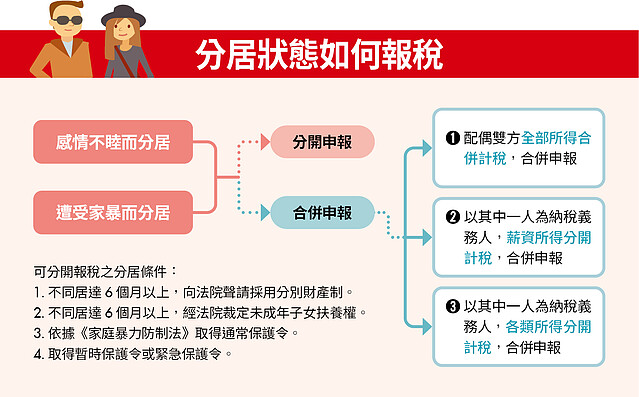 分居狀態如何報稅

感情不睦而分居

遭受家暴而分居

分開申報

合併申報

❶ 配偶雙方全部所得合併計稅，合併申報

❷ 以其中一人為納稅義務人，薪資所得分開計稅，合併申報

❸ 以其中一人為納稅義務人，各類所得分開計稅，合併申報

可分開報稅之分居條件：
1. 不同居達 6 個月以上，向法院聲請採用分別財產制。
2. 不同居達 6 個月以上，經法院裁定未成年子女扶養權。
3. 依據《家庭暴力防制法》取得通常保護令。
4. 取得暫時保護令或緊急保護令。